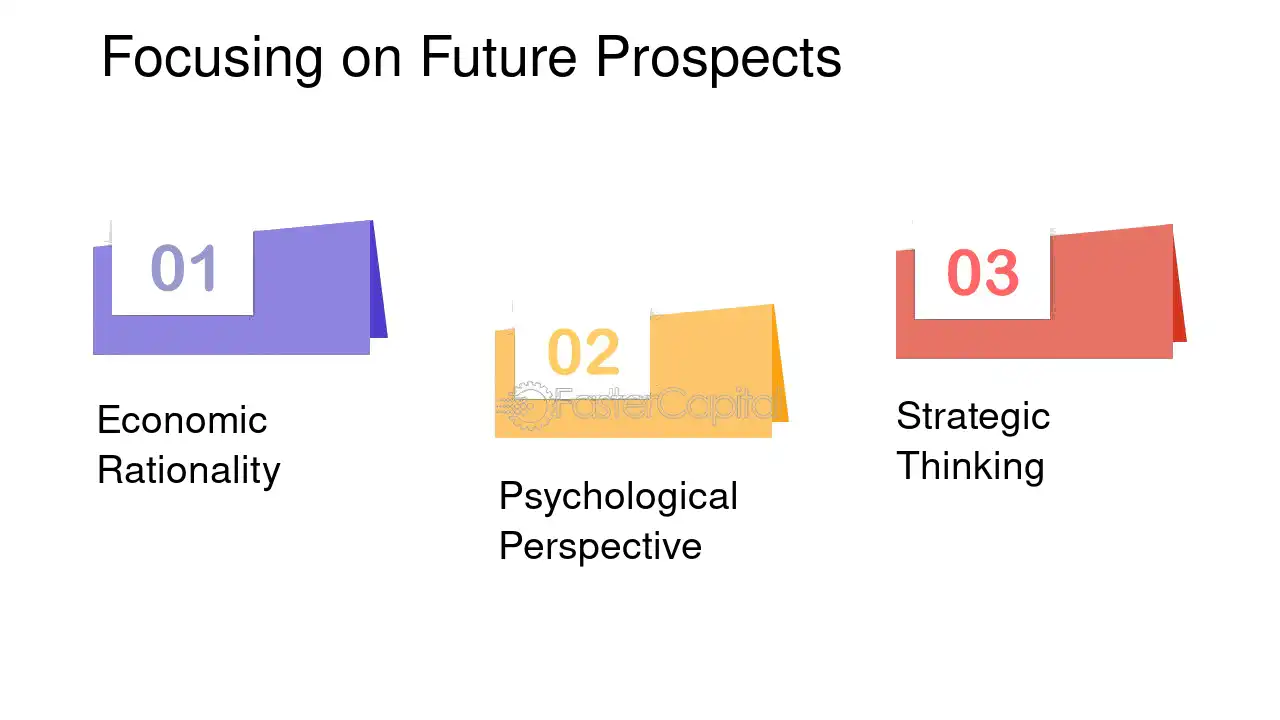 Focusing on Future Prospects

01

Economic Rationality

02

Psychological Perspective

03

Strategic Thinking

FasterCapital